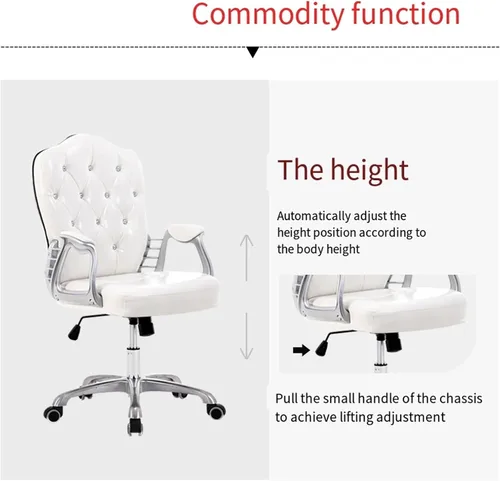 Commodity function

The height

Automatically adjust the height position according to the body height

Pull the small handle of the chassis to achieve lifting adjustment